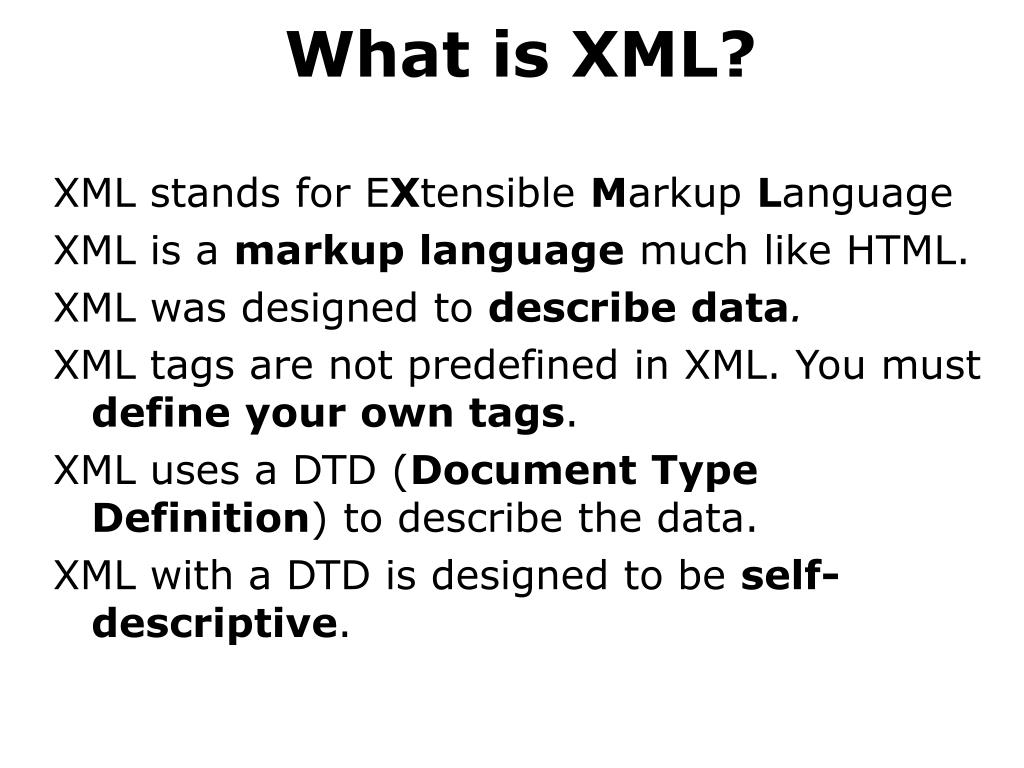 What is XML?

XML stands for EXtensible Markup Language

XML is a markup language much like HTML.

XML was designed to describe data.

XML tags are not predefined in XML. You must define your own tags.

XML uses a DTD (Document Type Definition) to describe the data.

XML with a DTD is designed to be self-descriptive.